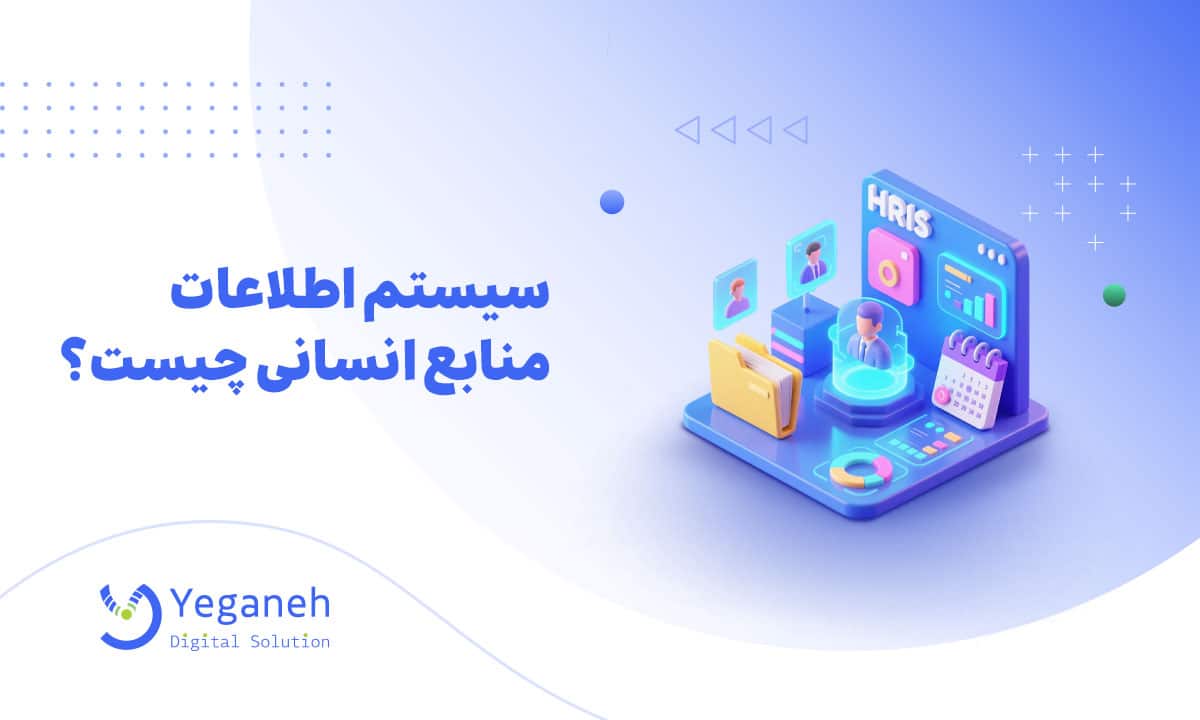 سیستم اطلاعات منابع انسانی چیست؟

HRIS

Yeganeh
Digital Solution